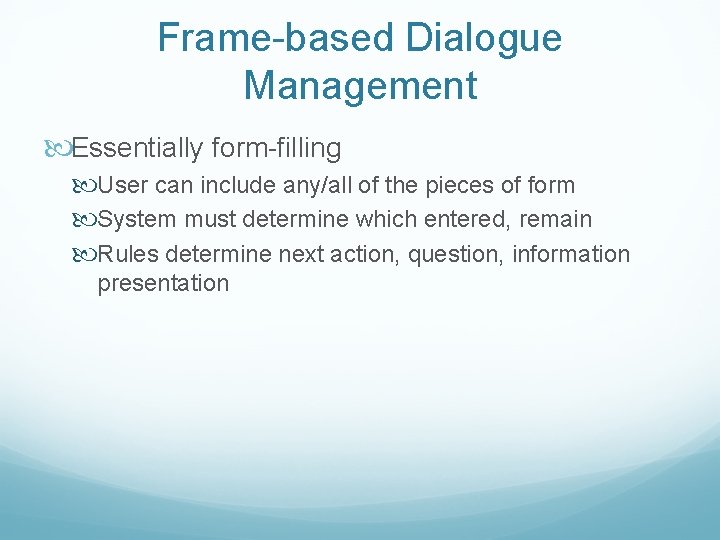 Frame-based Dialogue Management

Essentially form-filling

User can include any/all of the pieces of form

System must determine which entered, remain

Rules determine next action, question, information presentation